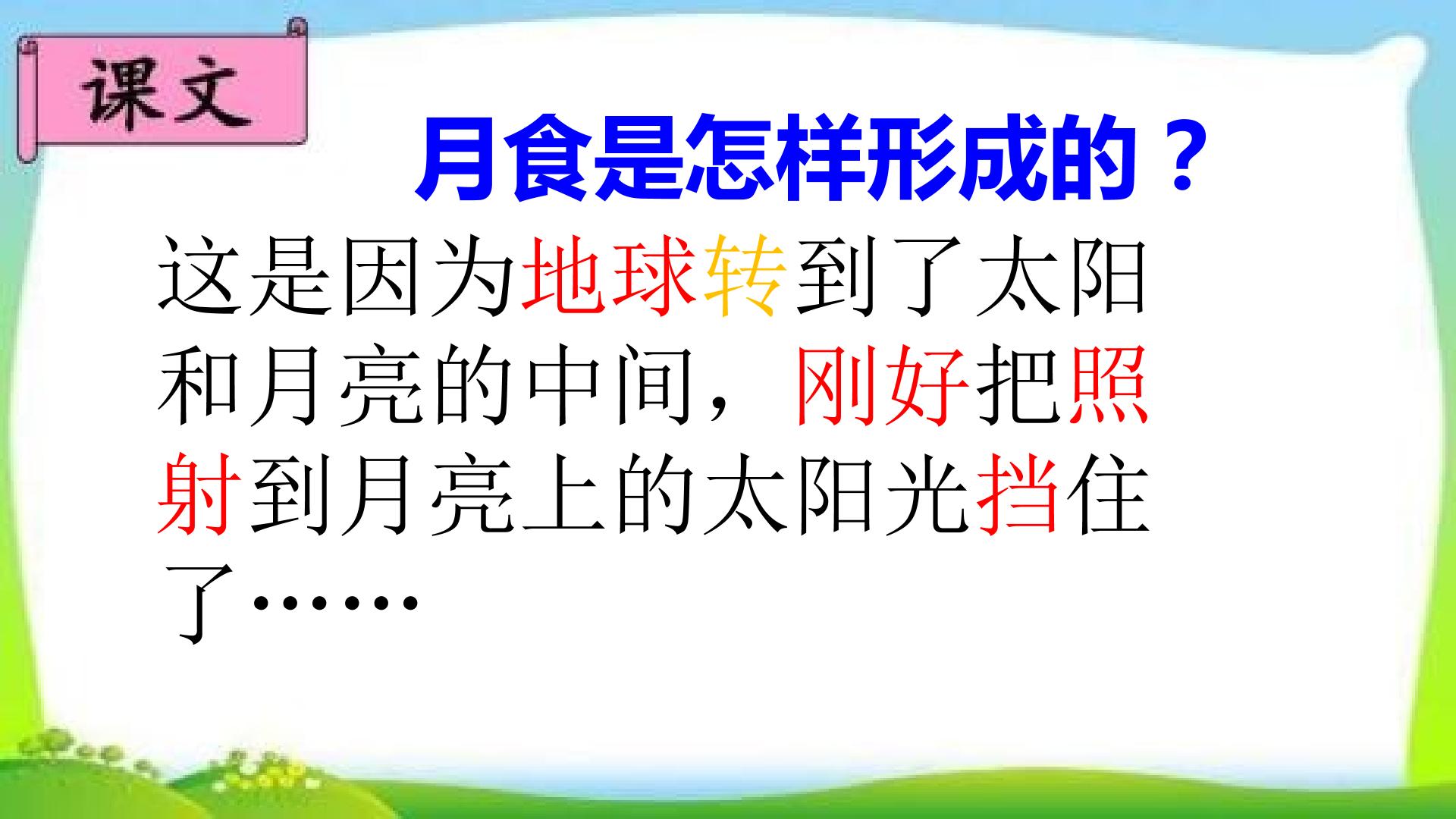 课文

月食是怎样形成的？

这是因为地球转到了太阳和月亮的中间，刚好把照射到月亮上的太阳光挡住了……